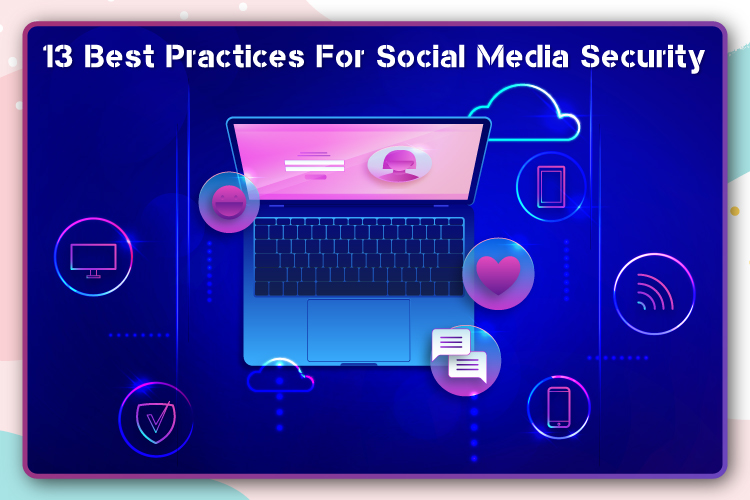 13 Best Practices For Social Media Security